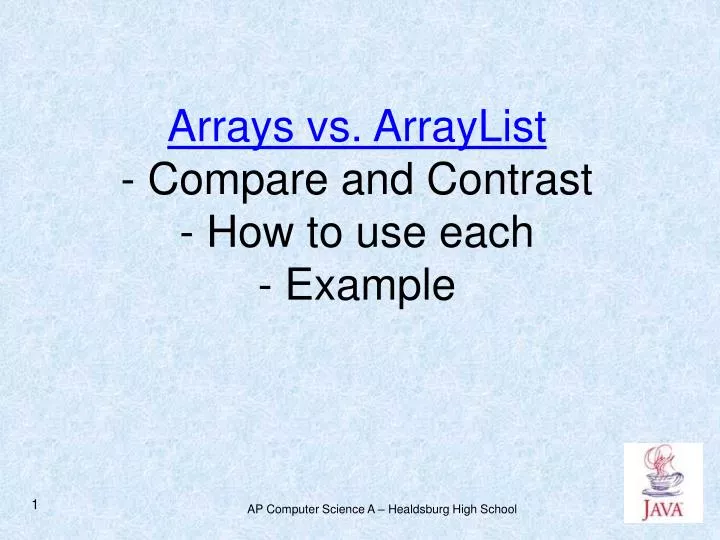 Arrays vs. ArrayList
- Compare and Contrast
- How to use each
- Example

1

AP Computer Science A – Healdsburg High School

JAVA